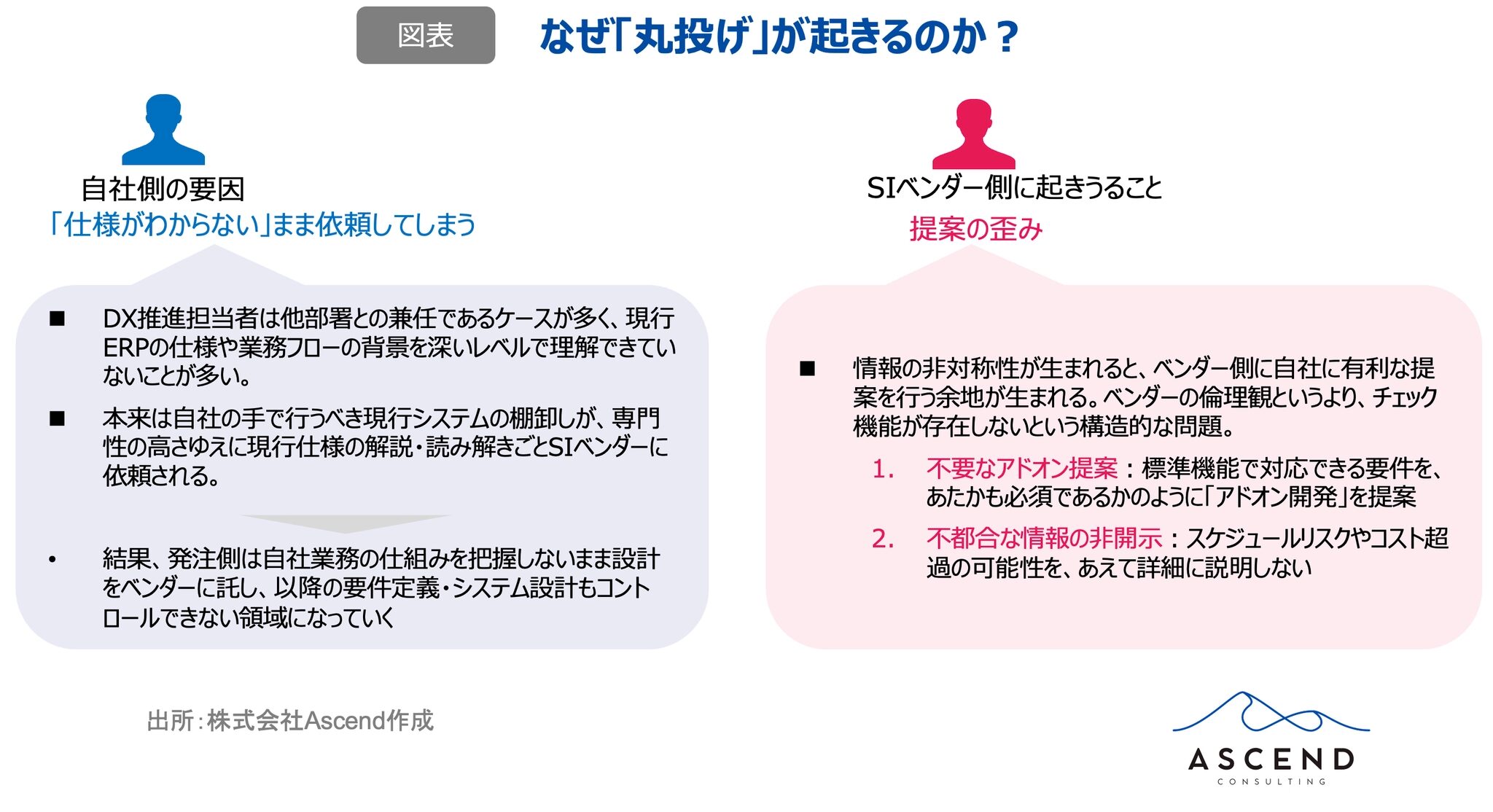 図表

なぜ「丸投げ」が起きるのか？

自社側の要因

「仕様がわからない」まま依頼してしまう

■ DX推進担当者は他部署との兼任であるケースが多く、現行ERPの仕様や業務フローの背景を深いレベルで理解できていないことが多い。

■ 本来は自社の手で行うべき現行システムの棚卸しが、専門性の高さゆえに現行仕様の解説・読み解きごとSIベンダーに依頼される。

• 結果、発注側は自社業務の仕組みを把握しないまま設計をベンダーに託し、以降の要件定義・システム設計もコントロールできない領域になっていく

SIベンダー側に起きうること

提案の歪み

■ 情報の非対称性が生まれると、ベンダー側に自社に有利な提案を行う余地が生まれる。ベンダーの倫理観というより、チェック機能が存在しないという構造的な問題。

1. 不要なアドオン提案：標準機能で対応できる要件を、あたかも必須であるかのように「アドオン開発」を提案

2. 不都合な情報の非開示：スケジュールリスクやコスト超過の可能性を、あえて詳細に説明しない

出所：株式会社Ascend作成

ASCEND
CONSULTING